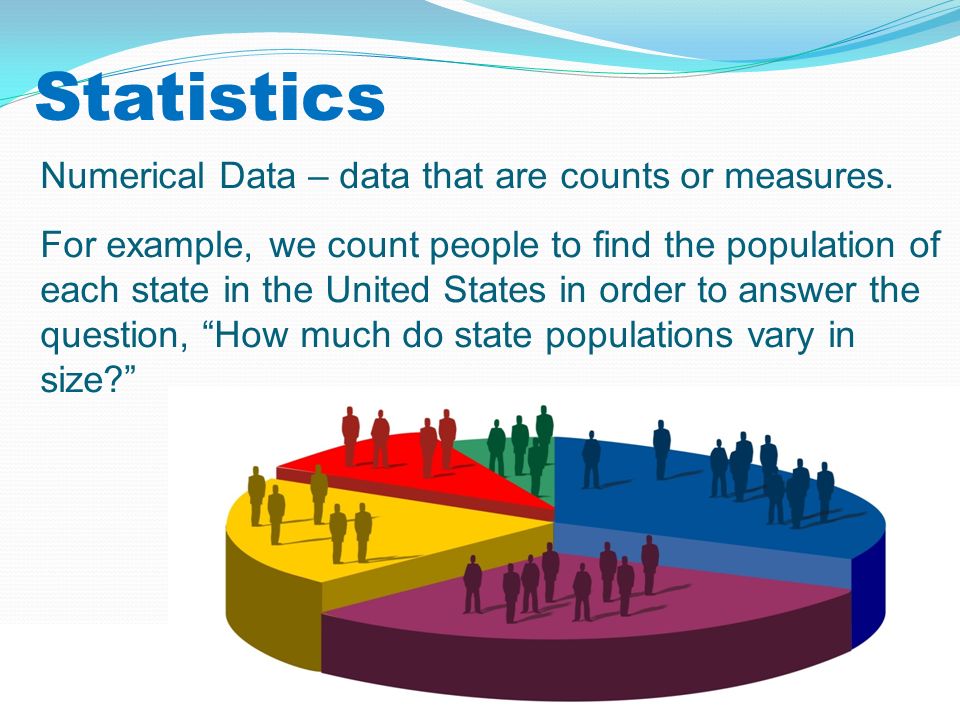 Statistics

Numerical Data – data that are counts or measures.

For example, we count people to find the population of each state in the United States in order to answer the question, “How much do state populations vary in size?”